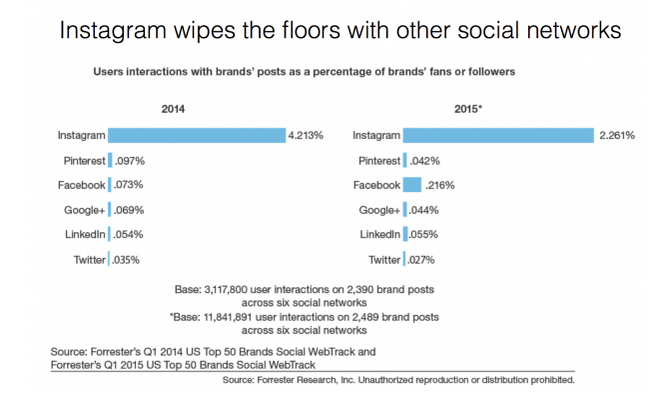 Instagram wipes the floors with other social networks

Users interactions with brands' posts as a percentage of brands' fans or followers

2014

Instagram 4.213%
Pinterest .097%
Facebook .073%
Google+ .069%
LinkedIn .054%
Twitter .035%

2015*

Instagram 2.261%
Pinterest .042%
Facebook .216%
Google+ .044%
LinkedIn .055%
Twitter .027%

Base: 3,117,800 user interactions on 2,390 brand posts across six social networks
*Base: 11,841,891 user interactions on 2,489 brand posts across six social networks

Source: Forrester's Q1 2014 US Top 50 Brands Social WebTrack and Forrester's Q1 2015 US Top 50 Brands Social WebTrack

Source: Forrester Research, Inc. Unauthorized reproduction or distribution prohibited.